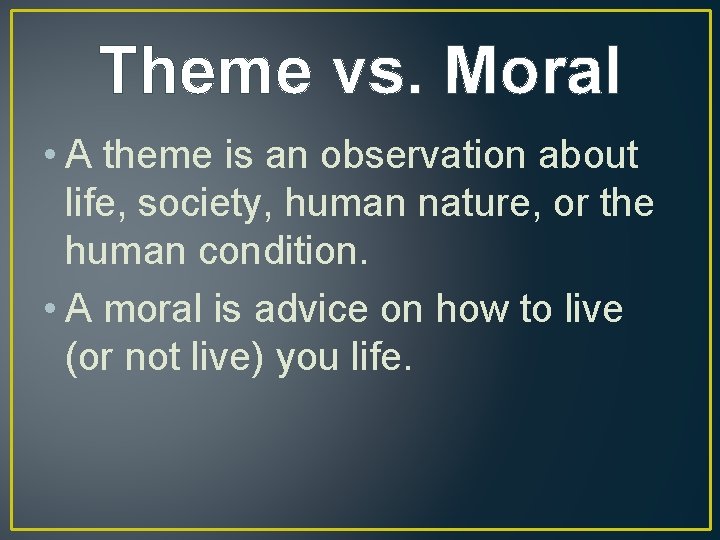 Theme vs. Moral

• A theme is an observation about life, society, human nature, or the human condition.
• A moral is advice on how to live (or not live) you life.